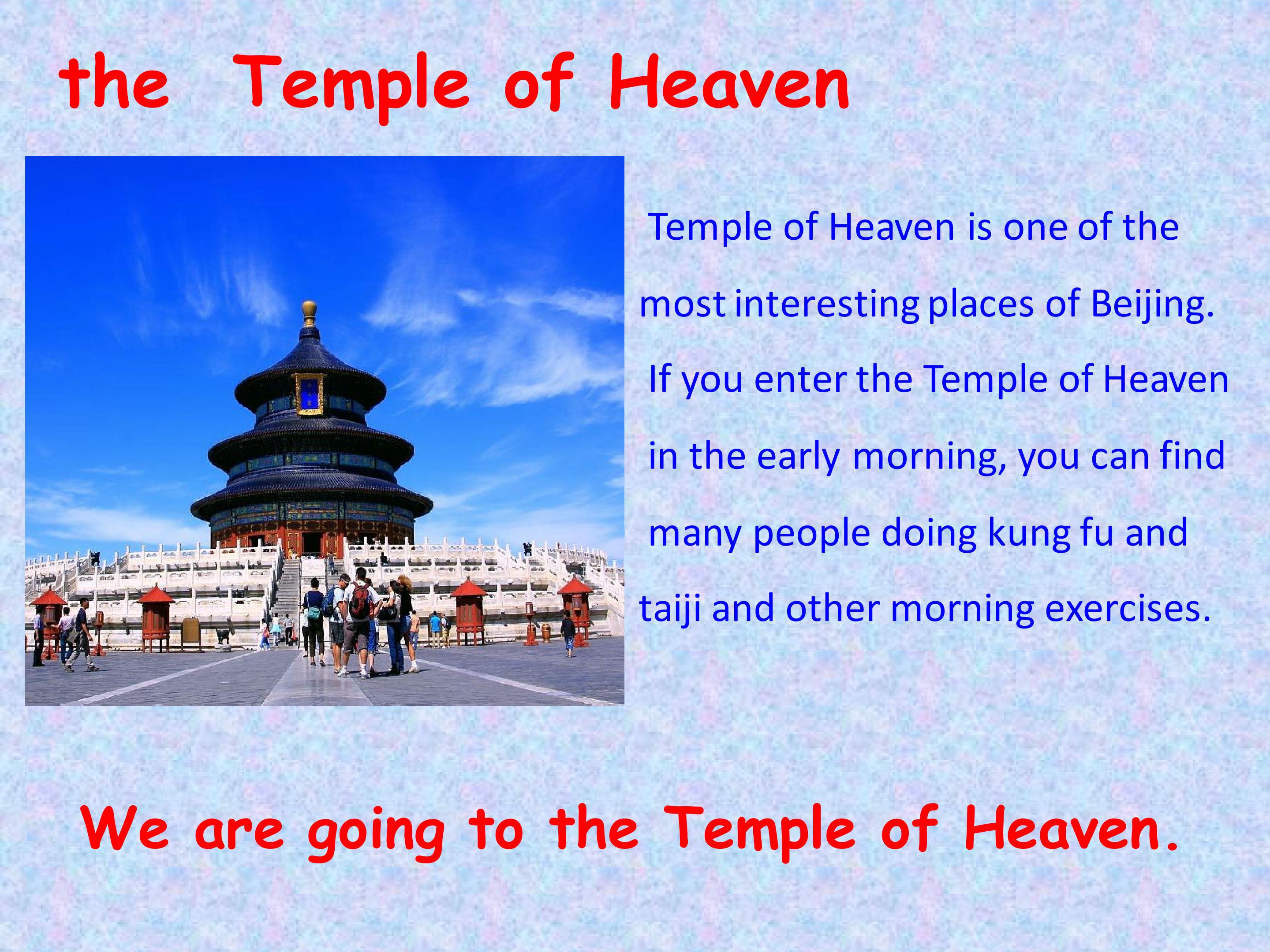 the Temple of Heaven

Temple of Heaven is one of the most interesting places of Beijing. If you enter the Temple of Heaven in the early morning, you can find many people doing kung fu and taiji and other morning exercises.

We are going to the Temple of Heaven.